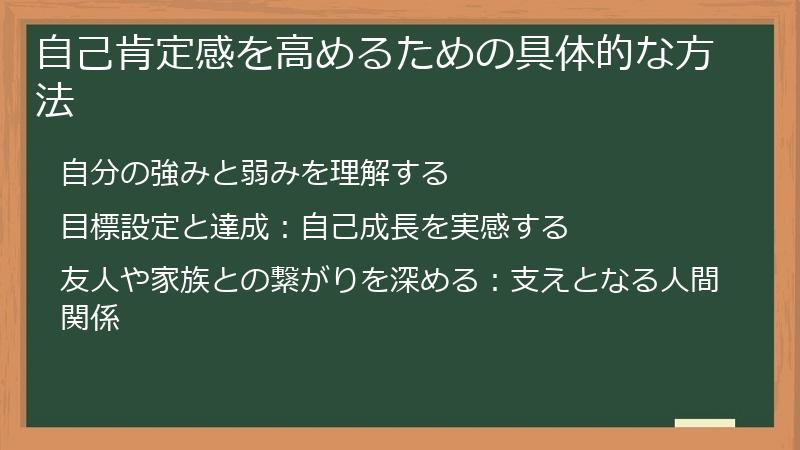 自己肯定感を高めるための具体的な方法

自分の強みと弱みを理解する

目標設定と達成：自己成長を実感する

友人や家族との繋がりを深める：支えとなる人間関係